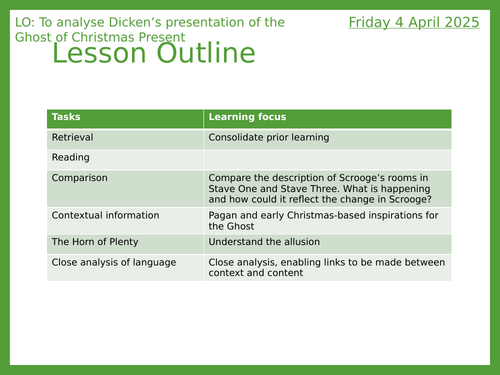 LO: To analyse Dicken’s presentation of the Ghost of Christmas Present

Friday 4 April 2025

Lesson Outline

| Tasks | Learning focus |
|---|---|
| Retrieval | Consolidate prior learning |
| Reading | |
| Comparison | Compare the description of Scrooge’s rooms in Stave One and Stave Three. What is happening and how could it reflect the change in Scrooge? |
| Contextual information | Pagan and early Christmas-based inspirations for the Ghost |
| The Horn of Plenty | Understand the allusion |
| Close analysis of language | Close analysis, enabling links to be made between context and content |